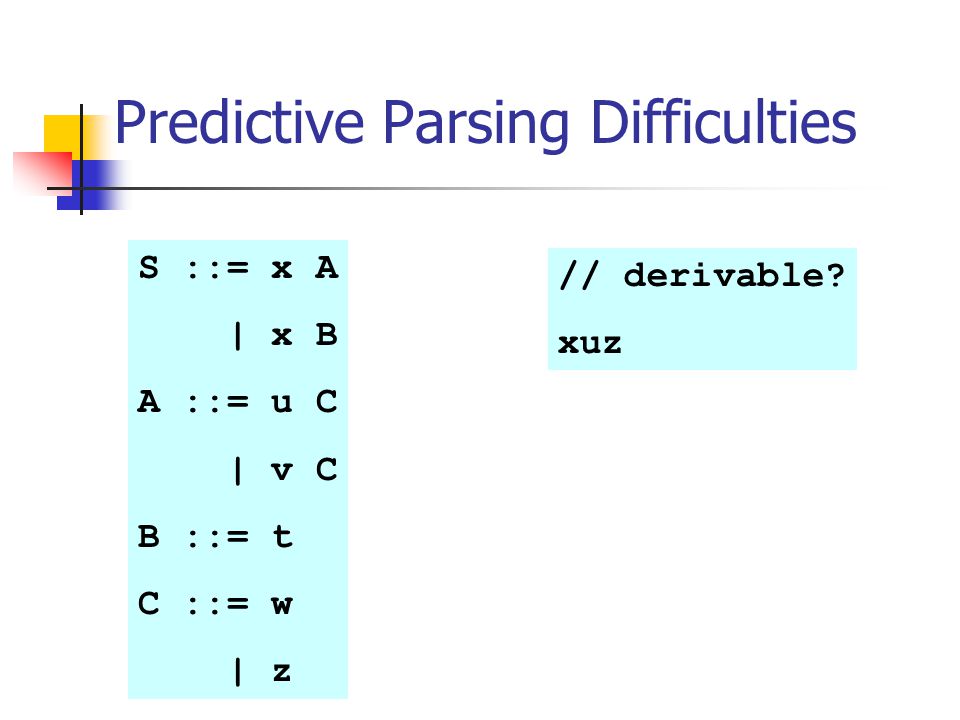 Predictive Parsing Difficulties

S ::= x A
| x B
A ::= u C
| v C
B ::= t
C ::= w
| z

// derivable?
xuz